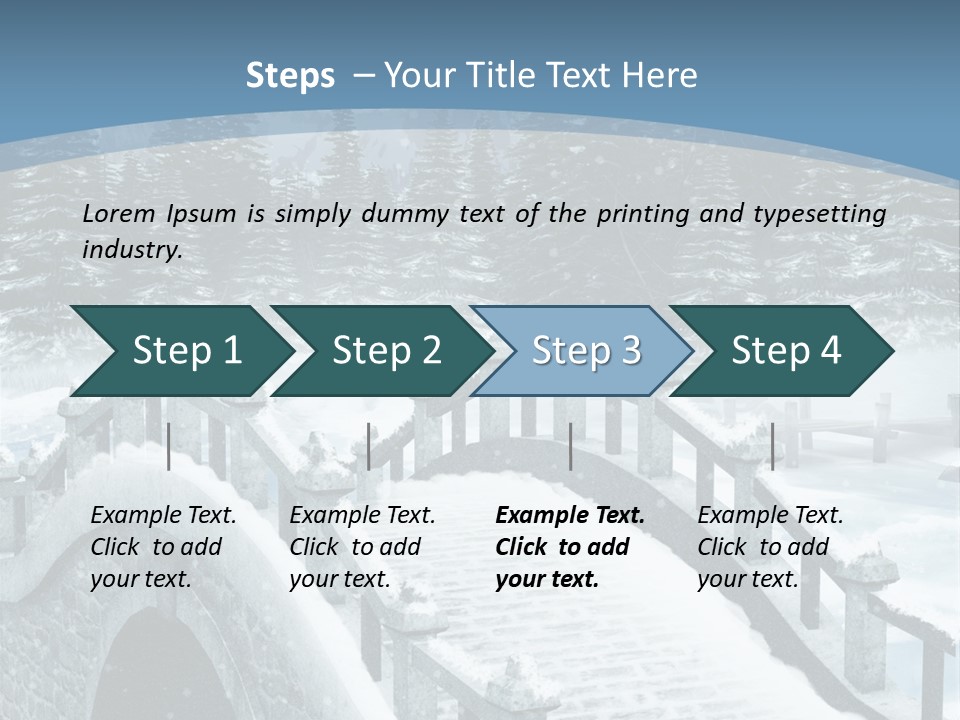 Steps – Your Title Text Here

Lorem Ipsum is simply dummy text of the printing and typesetting industry.

Step 1

Step 2

Step 3

Step 4

Example Text. Click to add your text.

Example Text. Click to add your text.

Example Text. Click to add your text.

Example Text. Click to add your text.